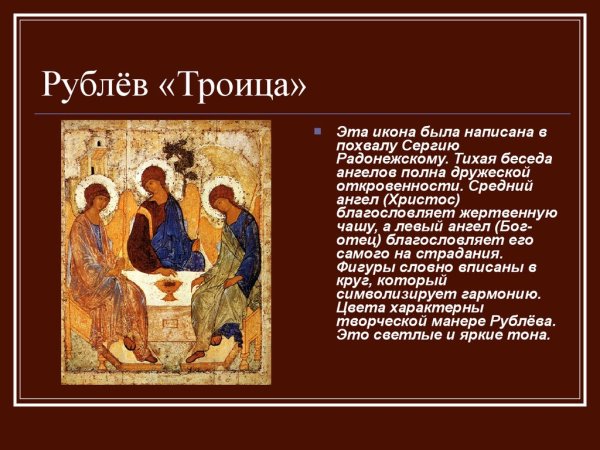 Рублёв «Троица»

Эта икона была написана в похвалу Сергию Радонежскому. Тихая беседа ангелов полна дружеской откровенности. Средний ангел (Христос) благословляет жертвенную чашу, а левый ангел (Бог-отец) благословляет его самого на страдания. Фигуры словно вписаны в круг, который символизирует гармонию. Цвета характерны творческой манере Рублёва. Это светлые и яркие тона.